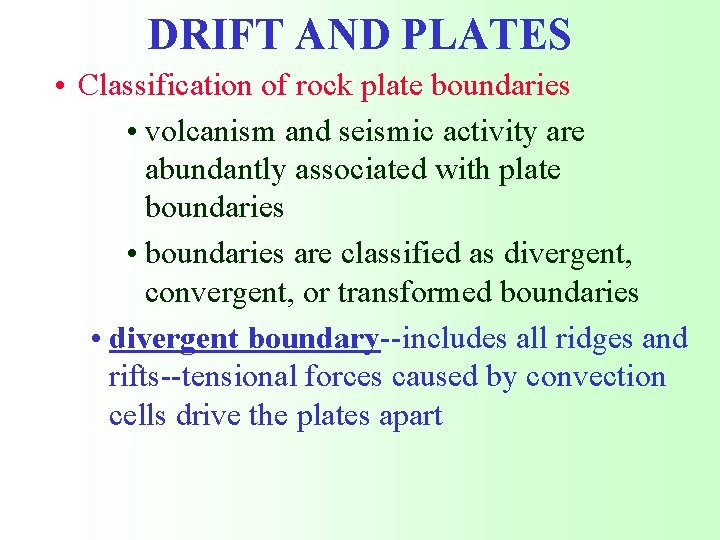 DRIFT AND PLATES

• Classification of rock plate boundaries

• volcanism and seismic activity are abundantly associated with plate boundaries

• boundaries are classified as divergent, convergent, or transformed boundaries

• divergent boundary--includes all ridges and rifts--tensional forces caused by convection cells drive the plates apart